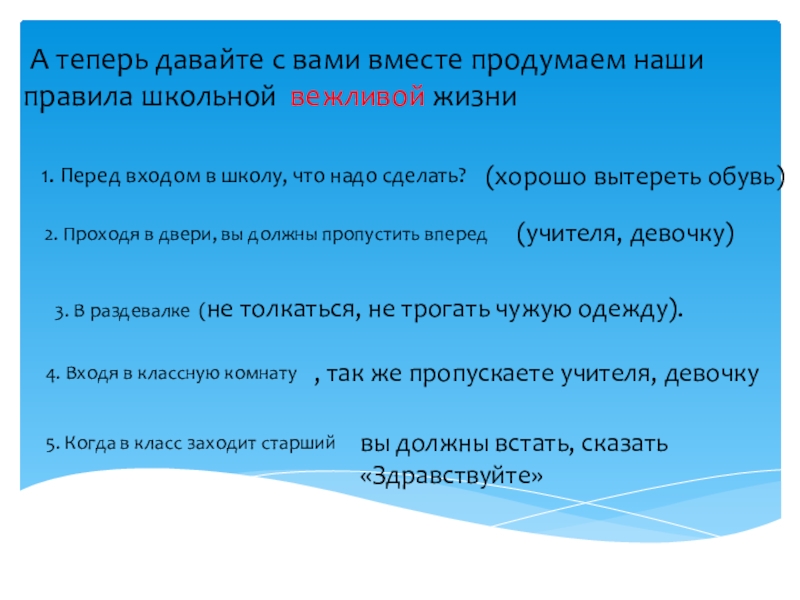 А теперь давайте с вами вместе продумаем наши правила школьной вежливой жизни

1. Перед входом в школу, что надо сделать? (хорошо вытереть обувь)

2. Проходя в двери, вы должны пропустить вперед (учителя, девочку)

3. В раздевалке (не толкаться, не трогать чужую одежду).

4. Входя в классную комнату , так же пропускаете учителя, девочку

5. Когда в класс заходит старший вы должны встать, сказать «Здравствуйте»